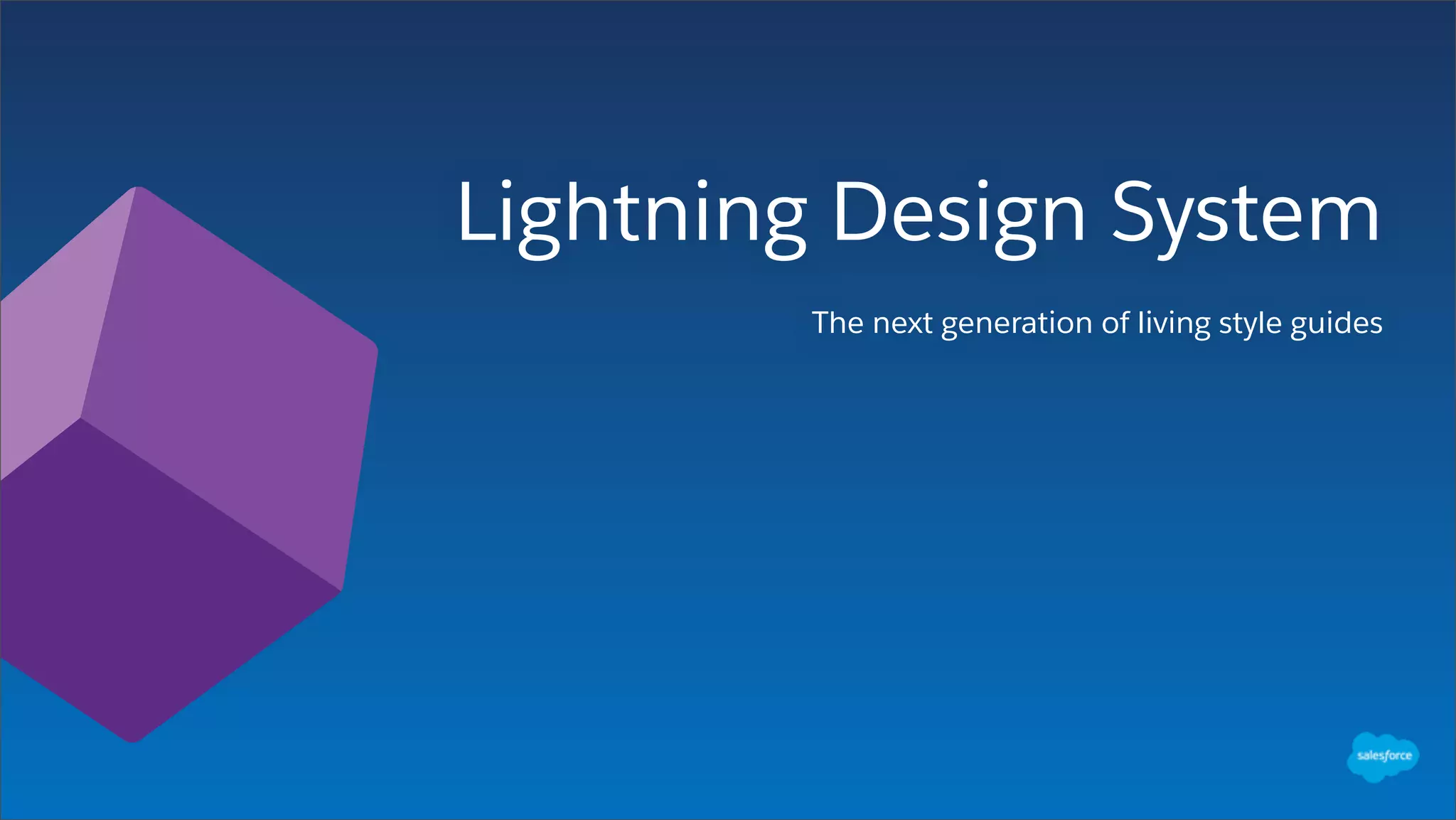 Lightning Design System

The next generation of living style guides

salesforce